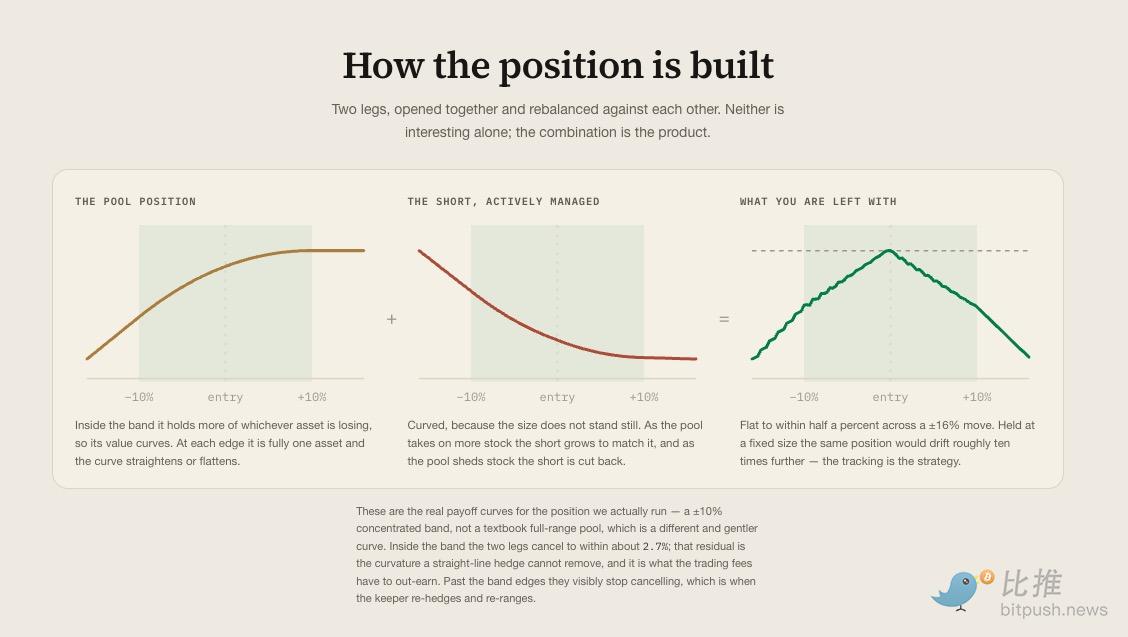 How the position is built

Two legs, opened together and rebalanced against each other. Neither is interesting alone; the combination is the product.

THE POOL POSITION

−10% entry +10%

Inside the band it holds more of whichever asset is losing, so its value curves. At each edge it is fully one asset and the curve straightens or flattens.

+

THE SHORT, ACTIVELY MANAGED

−10% entry +10%

Curved, because the size does not stand still. As the pool takes on more stock the short grows to match it, and as the pool sheds stock the short is cut back.

=

WHAT YOU ARE LEFT WITH

−10% entry +10%

Flat to within half a percent across a ±16% move. Held at a fixed size the same position would drift roughly ten times further — the tracking is the strategy.

These are the real payoff curves for the position we actually run — a ±10% concentrated band, not a textbook full-range pool, which is a different and gentler curve. Inside the band the two legs cancel to within about 2.7%; that residual is the curvature a straight-line hedge cannot remove, and it is what the trading fees have to out-earn. Past the band edges they visibly stop cancelling, which is when the keeper re-hedges and re-ranges.

比推
bitpush.news